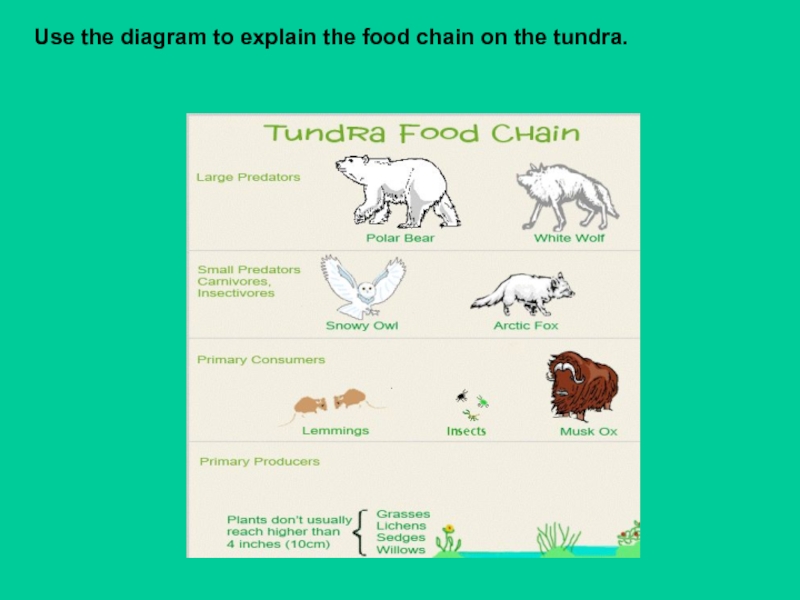 Use the diagram to explain the food chain on the tundra.

Tundra Food Chain

Large Predators

Polar Bear

White Wolf

Small Predators
Carnivores,
Insectivores

Snowy Owl

Arctic Fox

Primary Consumers

Lemmings

Insects

Musk Ox

Primary Producers

Plants don't usually reach higher than 4 inches (10cm)

Grasses
Lichens
Sedges
Willows